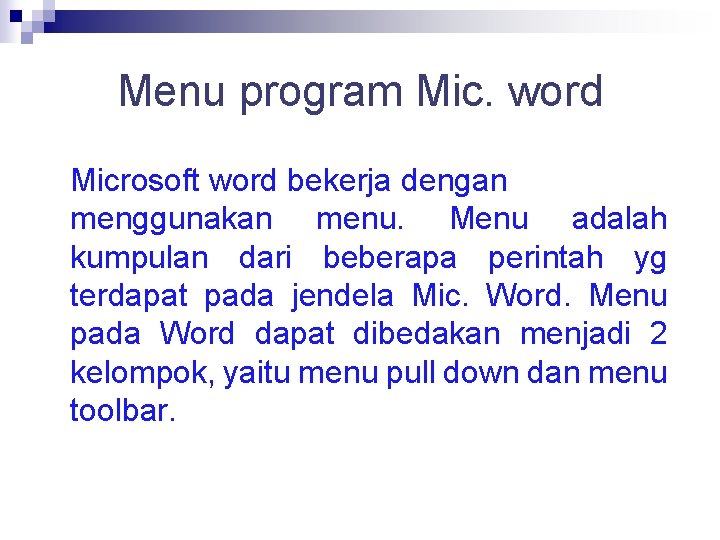 Menu program Mic. word

Microsoft word bekerja dengan menggunakan menu. Menu adalah kumpulan dari beberapa perintah yg terdapat pada jendela Mic. Word. Menu pada Word dapat dibedakan menjadi 2 kelompok, yaitu menu pull down dan menu toolbar.